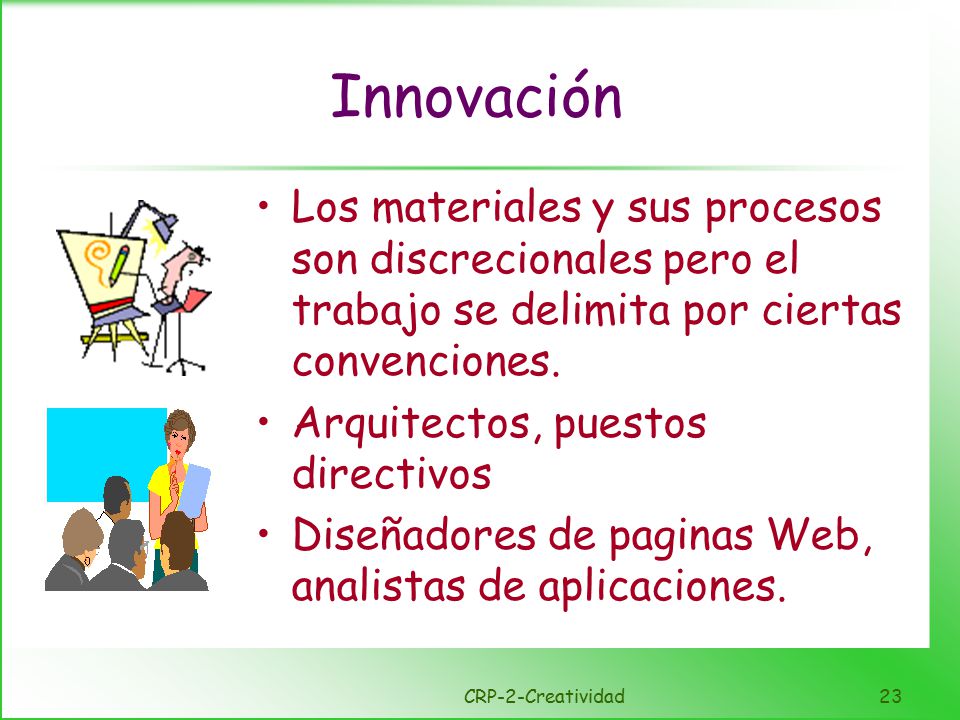 Innovación

• Los materiales y sus procesos son discrecionales pero el trabajo se delimita por ciertas convenciones.

• Arquitectos, puestos directivos

• Diseñadores de paginas Web, analistas de aplicaciones.

CRP-2-Creatividad

23